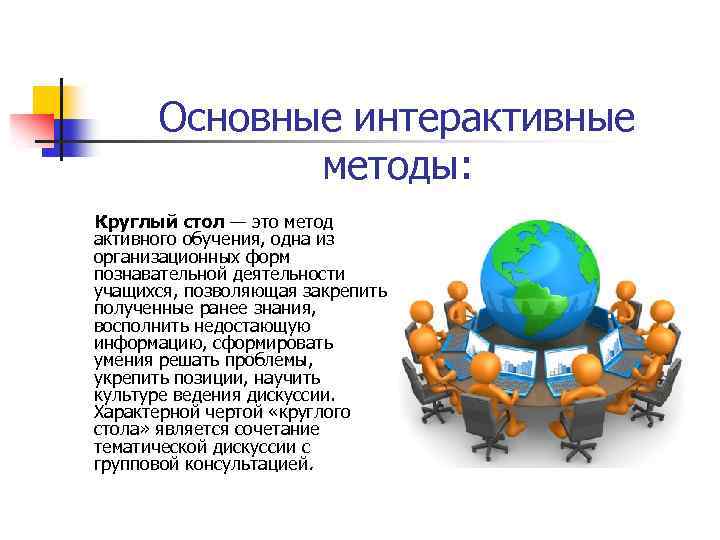 Основные интерактивные методы:

Круглый стол — это метод активного обучения, одна из организационных форм познавательной деятельности учащихся, позволяющая закрепить полученные ранее знания, восполнить недостающую информацию, сформировать умения решать проблемы, укрепить позиции, научить культуре ведения дискуссии. Характерной чертой «круглого стола» является сочетание тематической дискуссии с групповой консультацией.